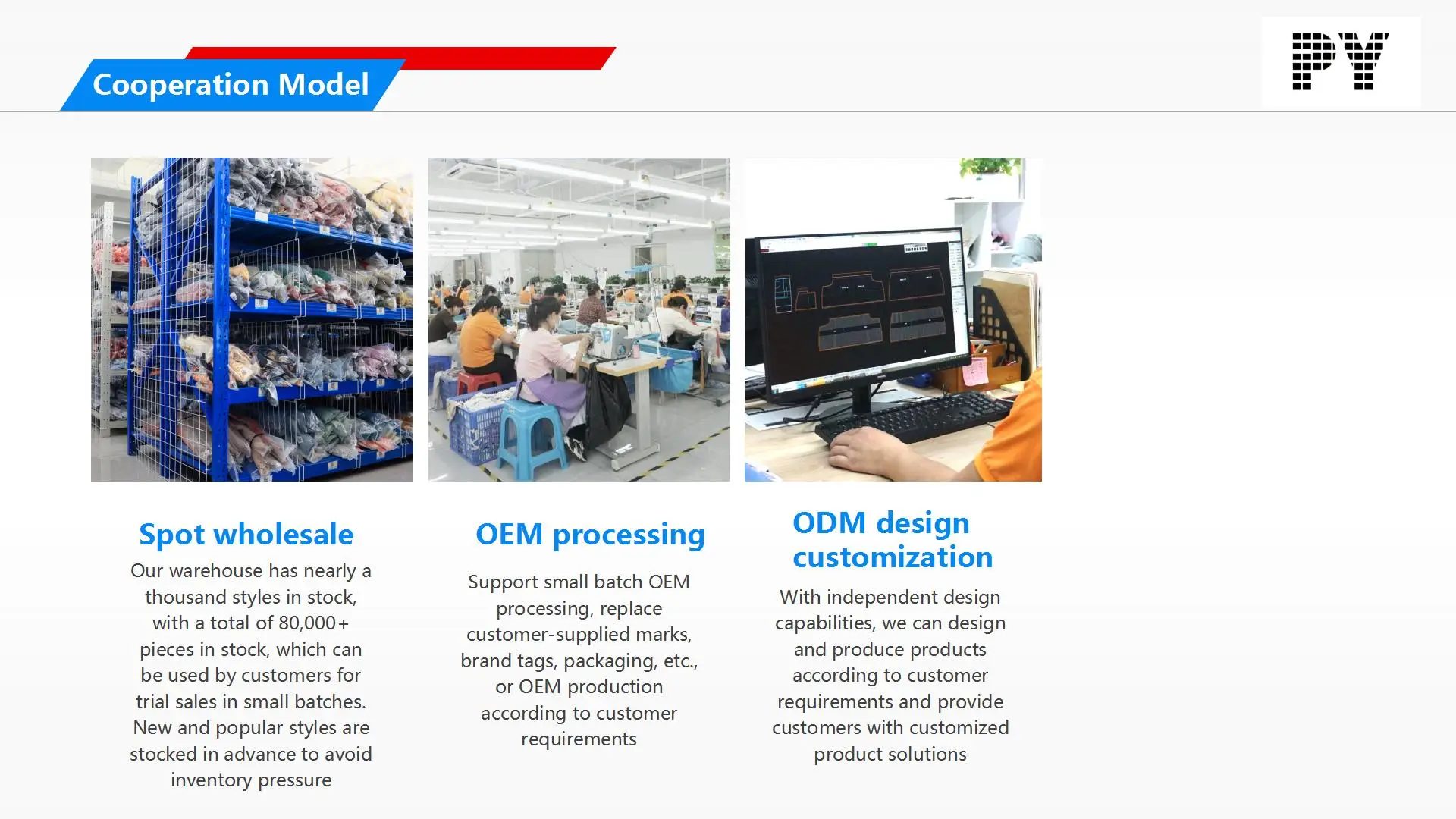 Cooperation Model

PY

Spot wholesale

Our warehouse has nearly a thousand styles in stock, with a total of 80,000+ pieces in stock, which can be used by customers for trial sales in small batches. New and popular styles are stocked in advance to avoid inventory pressure

OEM processing

Support small batch OEM processing, replace customer-supplied marks, brand tags, packaging, etc., or OEM production according to customer requirements

ODM design customization

With independent design capabilities, we can design and produce products according to customer requirements and provide customers with customized product solutions